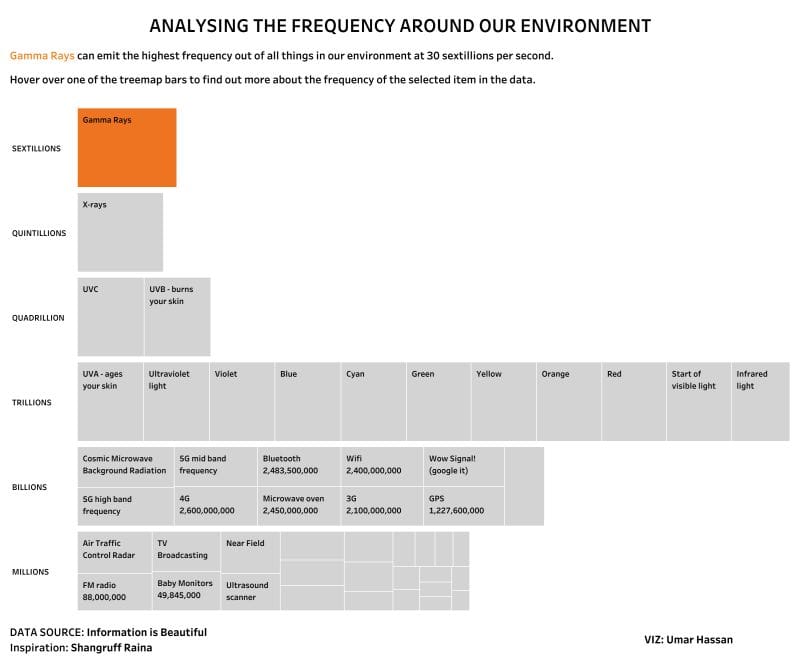 ANALYSING THE FREQUENCY AROUND OUR ENVIRONMENT

Gamma Rays can emit the highest frequency out of all things in our environment at 30 sextillions per second.

Hover over one of the treemap bars to find out more about the frequency of the selected item in the data.

SEXTILLIONS
Gamma Rays

QUINTILLIONS
X-rays

QUADRILLION
UVC
UVB - burns your skin

TRILLIONS
UVA - ages your skin
Ultraviolet light
Violet
Blue
Cyan
Green
Yellow
Orange
Red
Start of visible light
Infrared light

BILLIONS
Cosmic Microwave Background Radiation
5G mid band frequency
Bluetooth 2,483,500,000
Wifi 2,400,000,000
Wow Signal! (google it)
5G high band frequency
4G 2,600,000,000
Microwave oven 2,450,000,000
3G 2,100,000,000
GPS 1,227,600,000

MILLIONS
Air Traffic Control Radar
TV Broadcasting
Near Field
FM radio 88,000,000
Baby Monitors 49,845,000
Ultrasound scanner

DATA SOURCE: Information is Beautiful
Inspiration: Shangruff Raina

VIZ: Umar Hassan